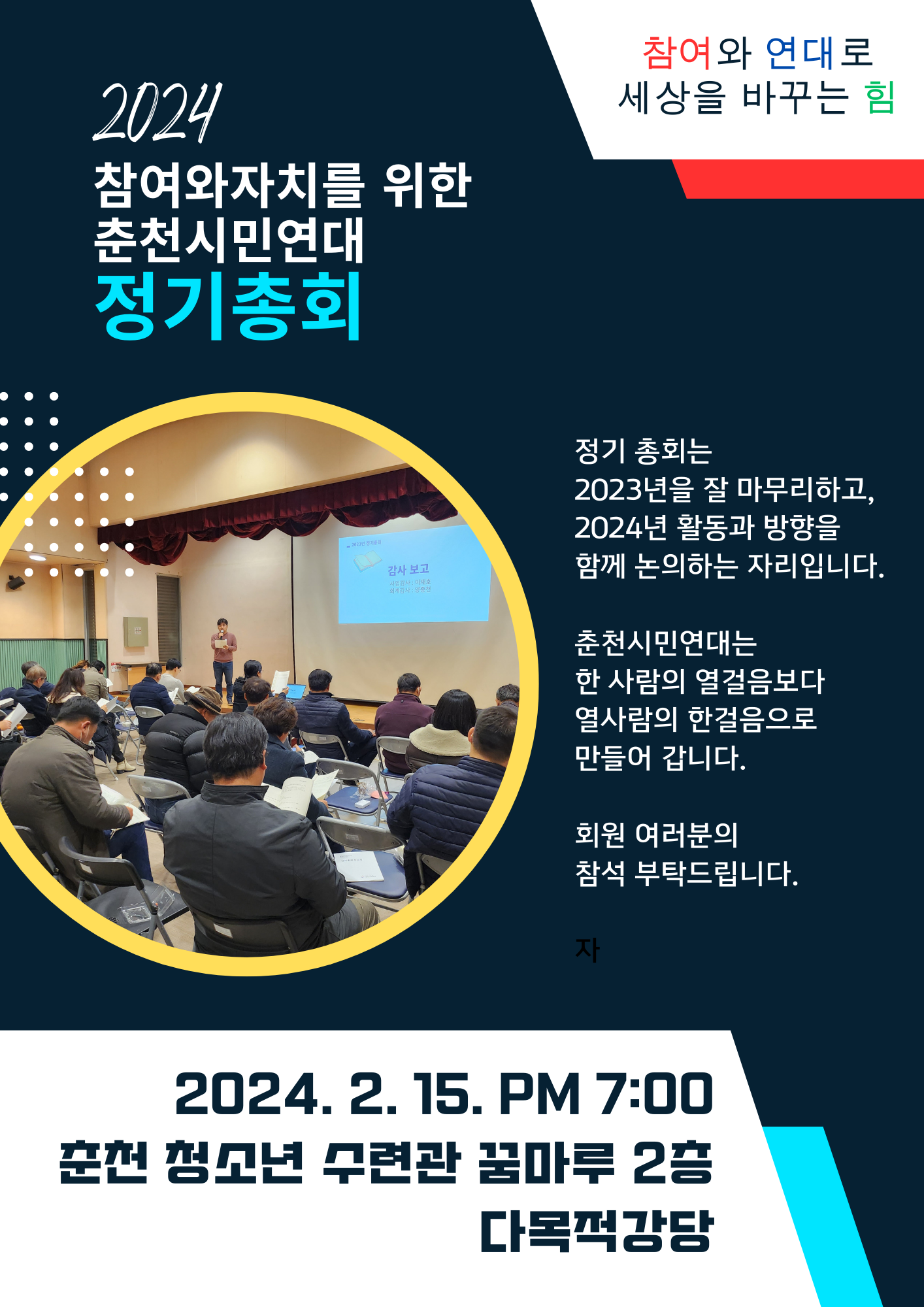 참여와 연대로
세상을 바꾸는 힘

2024
참여와자치를 위한
춘천시민연대
정기총회

2023년 정기총회
감사 보고
사업감사 : 이재호
회계감사 : 양충현

정기 총회는
2023년을 잘 마무리하고,
2024년 활동과 방향을
함께 논의하는 자리입니다.

춘천시민연대는
한 사람의 열걸음보다
열사람의 한걸음으로
만들어 갑니다.

회원 여러분의
참석 부탁드립니다.

자

2024. 2. 15. PM 7:00
춘천 청소년 수련관 꿈마루 2층
다목적강당